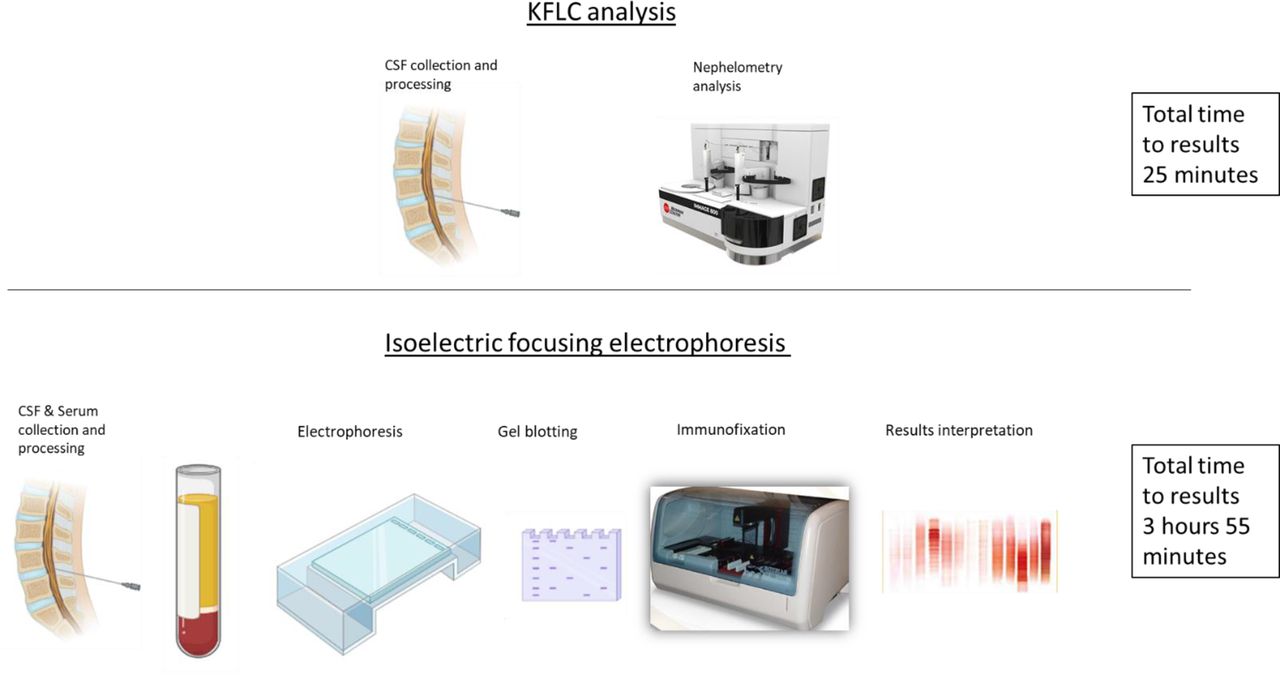 KFLC analysis

CSF collection and processing

Nephelometry analysis

Total time to results 25 minutes

Isoelectric focusing electrophoresis

CSF & Serum collection and processing

Electrophoresis

Gel blotting

Immunofixation

Results interpretation

Total time to results 3 hours 55 minutes